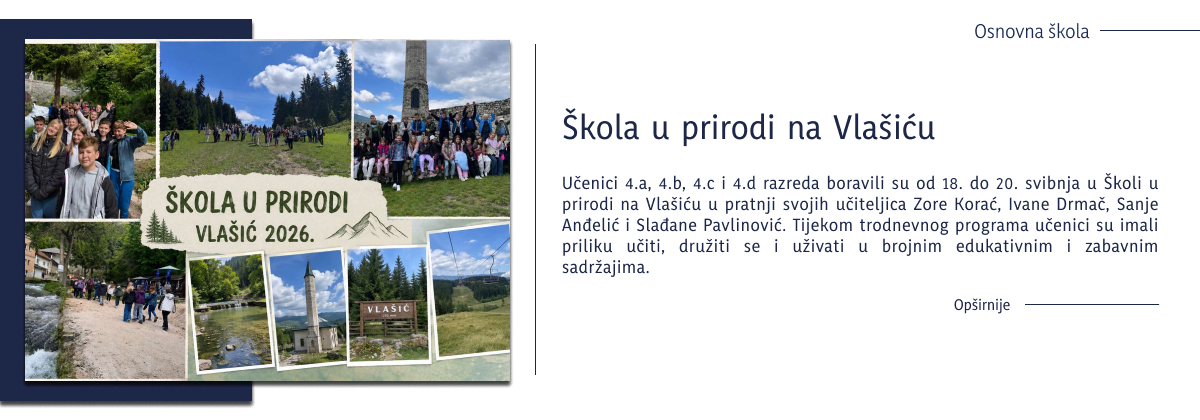 ŠKOLA U PRIRODI
VLAŠIĆ 2026.

VLAŠIĆ

Osnovna škola

Škola u prirodi na Vlašiću

Učenici 4.a, 4.b, 4.c i 4.d razreda boravili su od 18. do 20. svibnja u Školi u prirodi na Vlašiću u pratnji svojih učiteljica Zore Korać, Ivane Drmač, Sanje Anđelić i Slađane Pavlinović. Tijekom trodnevnog programa učenici su imali priliku učiti, družiti se i uživati u brojnim edukativnim i zabavnim sadržajima.

Opširnije